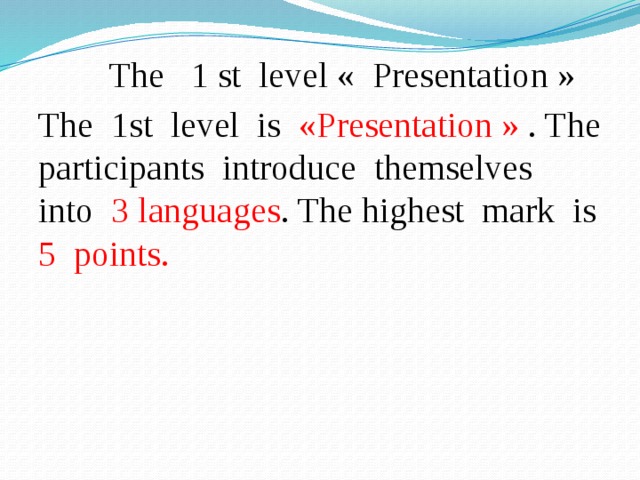 The 1 st level « Presentation »

The 1st level is «Presentation » . The participants introduce themselves into 3 languages. The highest mark is 5 points.